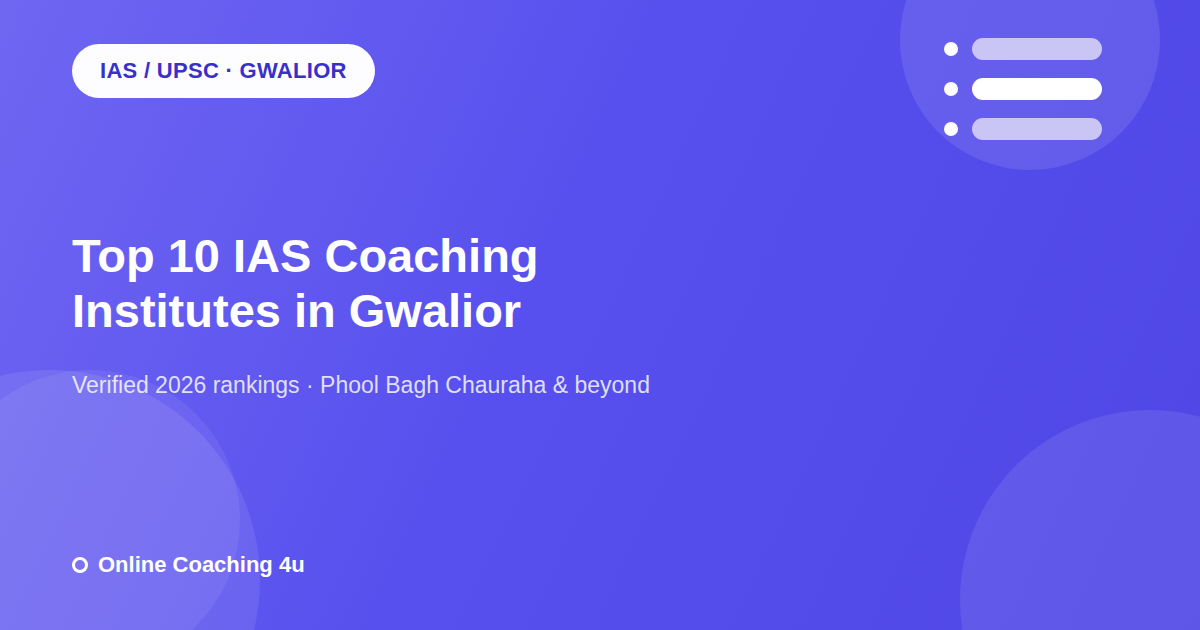 IAS / UPSC · GWALIOR

Top 10 IAS Coaching Institutes in Gwalior

Verified 2026 rankings · Phool Bagh Chauraha & beyond

Online Coaching 4u